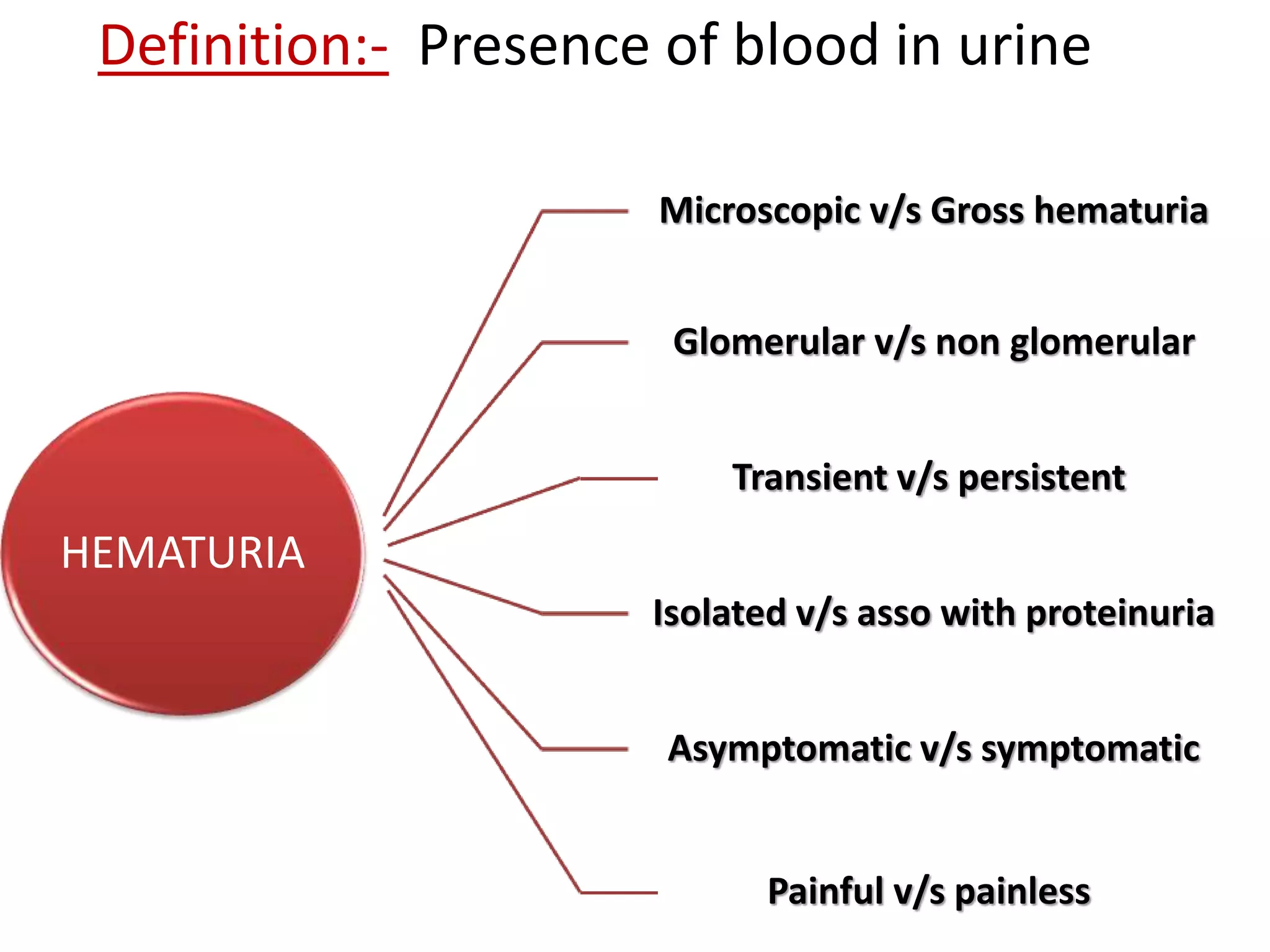 Definition:- Presence of blood in urine

HEMATURIA

Microscopic v/s Gross hematuria

Glomerular v/s non glomerular

Transient v/s persistent

Isolated v/s asso with proteinuria

Asymptomatic v/s symptomatic

Painful v/s painless